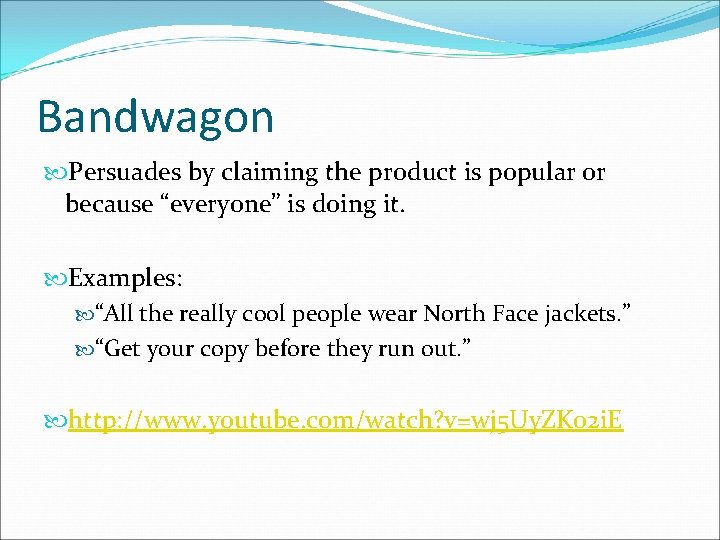 Bandwagon

Persuades by claiming the product is popular or because “everyone” is doing it.

Examples:

“All the really cool people wear North Face jackets.”

“Get your copy before they run out.”

http://www.youtube.com/watch?v=wj5UyZK02iE